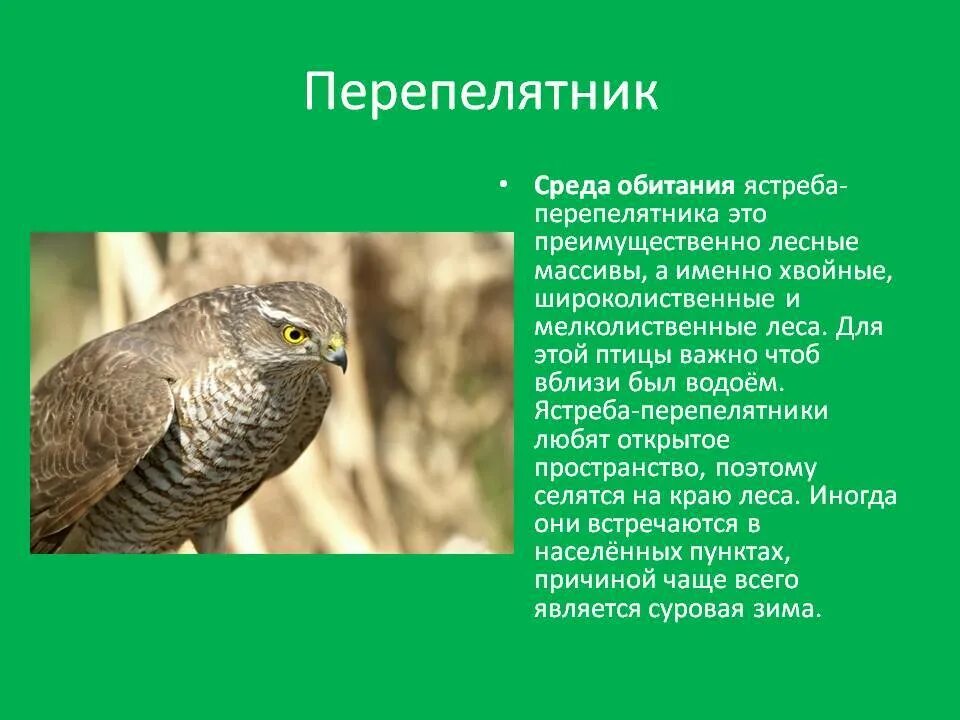 Перепелятник

• **Среда обитания** ястреба-перепелятника это преимущественно лесные массивы, а именно хвойные, широколиственные и мелколиственные леса. Для этой птицы важно чтоб вблизи был водоём. Ястреба-перепелятники любят открытое пространство, поэтому селятся на краю леса. Иногда они встречаются в населённых пунктах, причиной чаще всего является суровая зима.